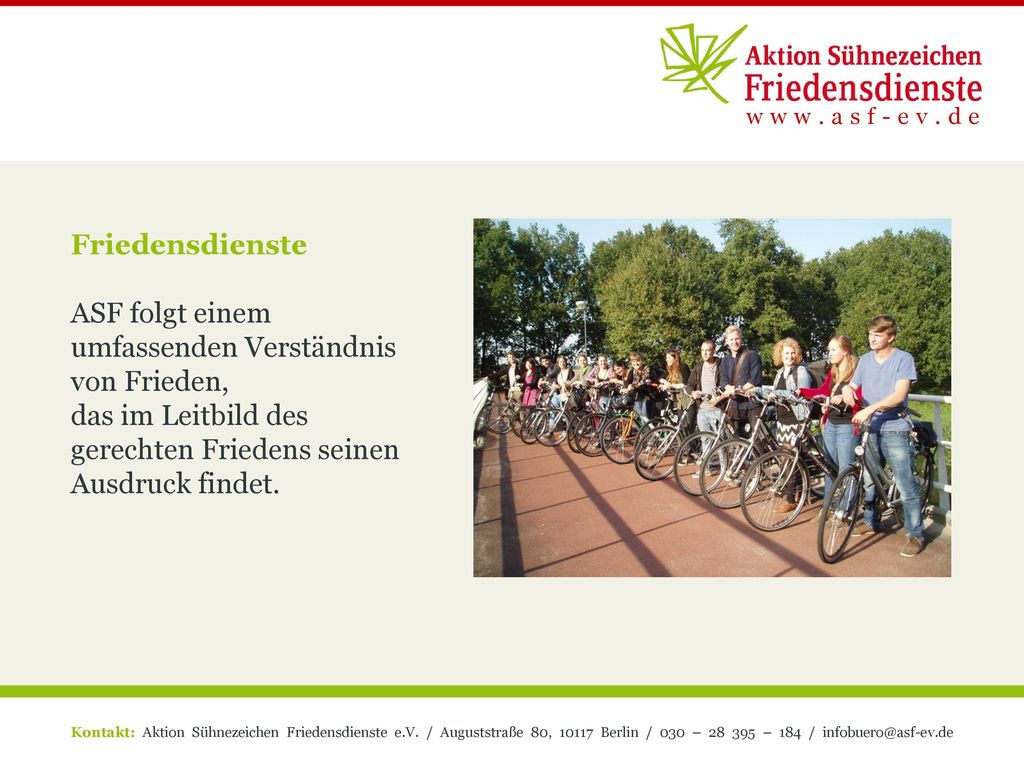 Aktion Sühnezeichen
Friedensdienste
www.asf-ev.de

Friedensdienste

ASF folgt einem umfassenden Verständnis von Frieden,
das im Leitbild des gerechten Friedens seinen Ausdruck findet.

Kontakt: Aktion Sühnezeichen Friedensdienste e.V. / Auguststraße 80, 10117 Berlin / 030 – 28 395 – 184 / infobuero@asf-ev.de